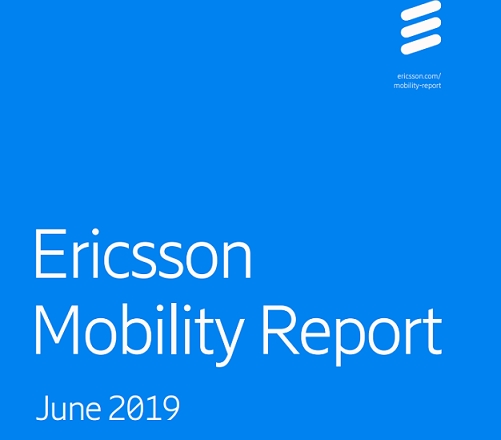 ericsson.com/
mobility-report

Ericsson
Mobility Report

June 2019